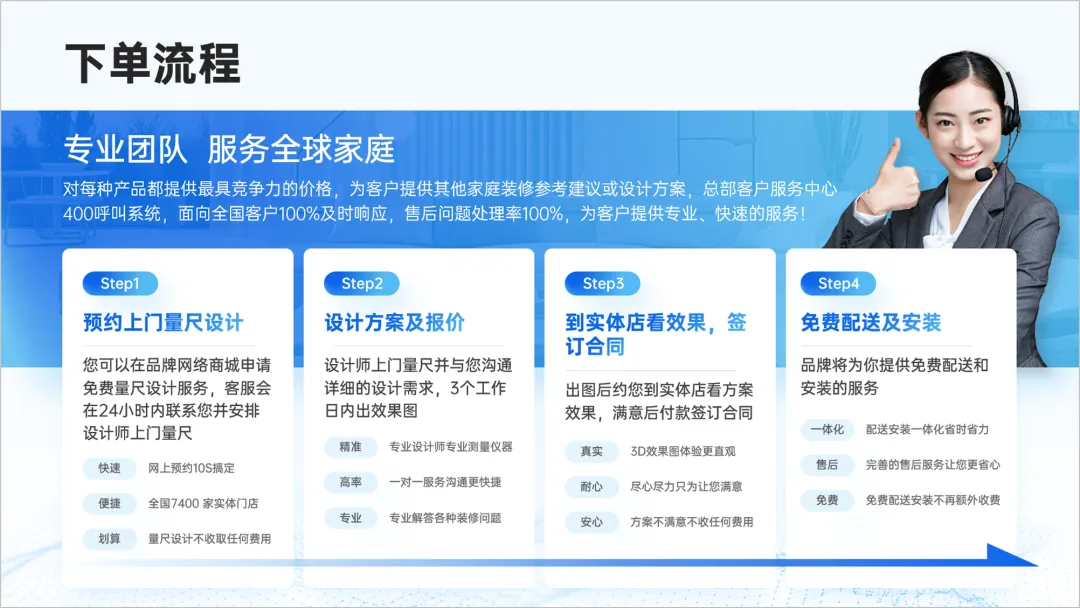 下单流程

专业团队 服务全球家庭

对每种产品都提供最具竞争力的价格，为客户提供其他家庭装修参考建议或设计方案，总部客户服务中心400呼叫系统，面向全国客户100%及时响应，售后问题处理率100%，为客户提供专业、快速的服务！

Step1

预约上门量尺设计

您可以在品牌网络商城申请免费量尺设计服务，客服会在24小时内联系您并安排设计师上门量尺

快速 网上预约10S搞定

便捷 全国7400 家实体门店

划算 量尺设计不收取任何费用

Step2

设计方案及报价

设计师上门量尺并与您沟通详细的设计需求，3个工作日内出效果图

精准 专业设计师专业测量仪器

高率 一对一服务沟通更快捷

专业 专业解答各种装修问题

Step3

到实体店看效果，签订合同

出图后约您到实体店看方案效果，满意后付款签订合同

真实 3D效果图体验更直观

耐心 尽心尽力只为让您满意

安心 方案不满意不收任何费用

Step4

免费配送及安装

品牌将为你提供免费配送和安装的服务

一体化 配送安装一体化省时省力

售后 完善的售后服务让您更省心

免费 免费配送安装不再额外收费